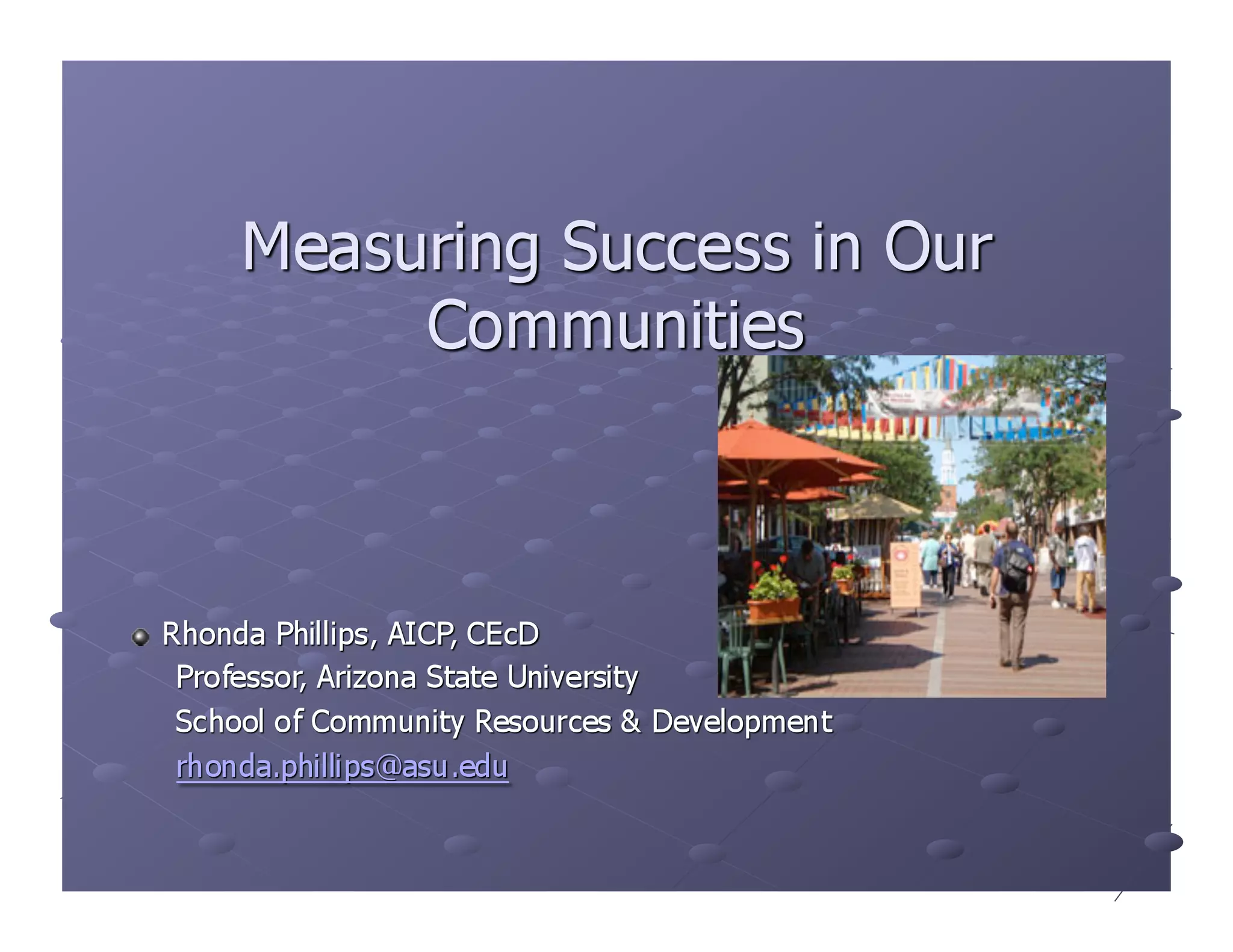 Measuring Success in Our Communities

Rhonda Phillips, AICP, CEcD
Professor, Arizona State University
School of Community Resources & Development
rhonda.phillips@asu.edu